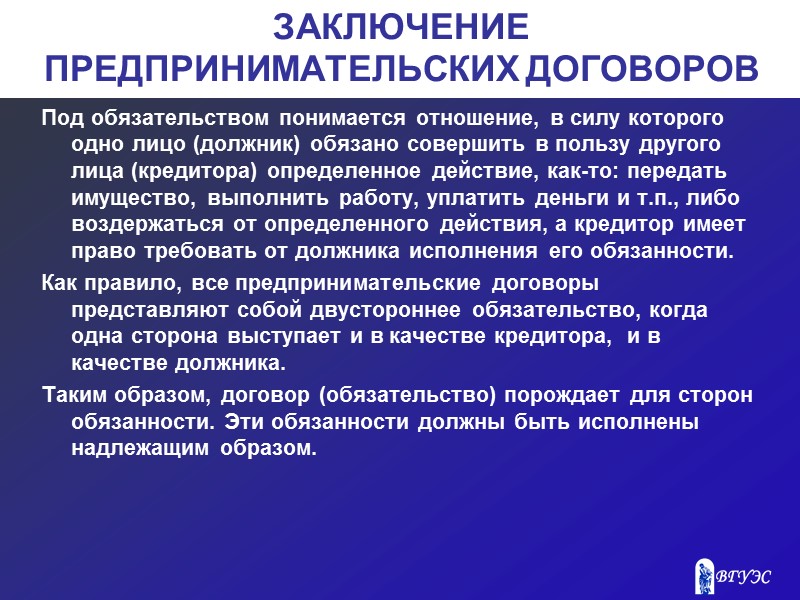 ЗАКЛЮЧЕНИЕ ПРЕДПРИНИМАТЕЛЬСКИХ ДОГОВОРОВ

Под обязательством понимается отношение, в силу которого одно лицо (должник) обязано совершить в пользу другого лица (кредитора) определенное действие, как-то: передать имущество, выполнить работу, уплатить деньги и т.п., либо воздержаться от определенного действия, а кредитор имеет право требовать от должника исполнения его обязанности.

Как правило, все предпринимательские договоры представляют собой двустороннее обязательство, когда одна сторона выступает и в качестве кредитора, и в качестве должника.

Таким образом, договор (обязательство) порождает для сторон обязанности. Эти обязанности должны быть исполнены надлежащим образом.

ВГУЭС